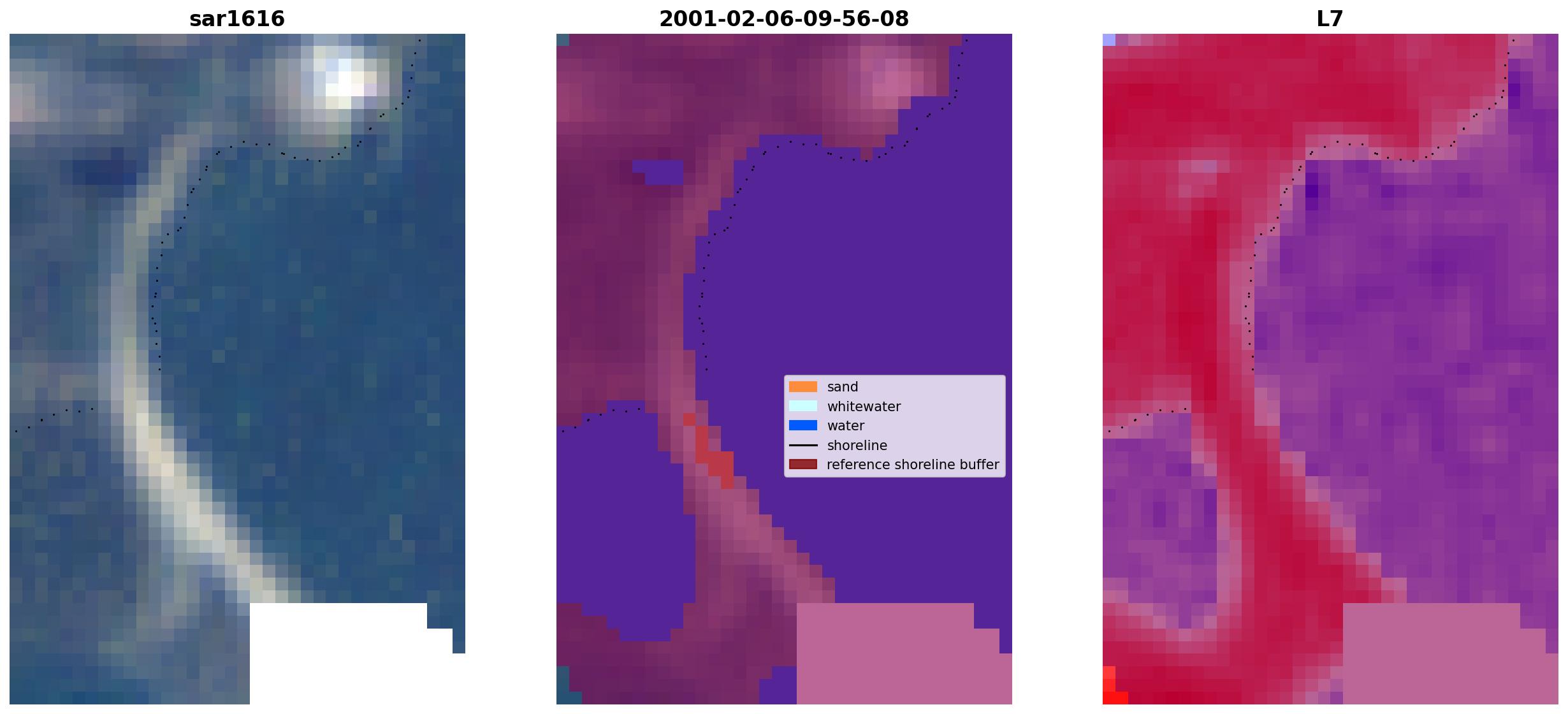 sar1616

2001-02-06-09-56-08

L7

sand
whitewater
water
shoreline
reference shoreline buffer